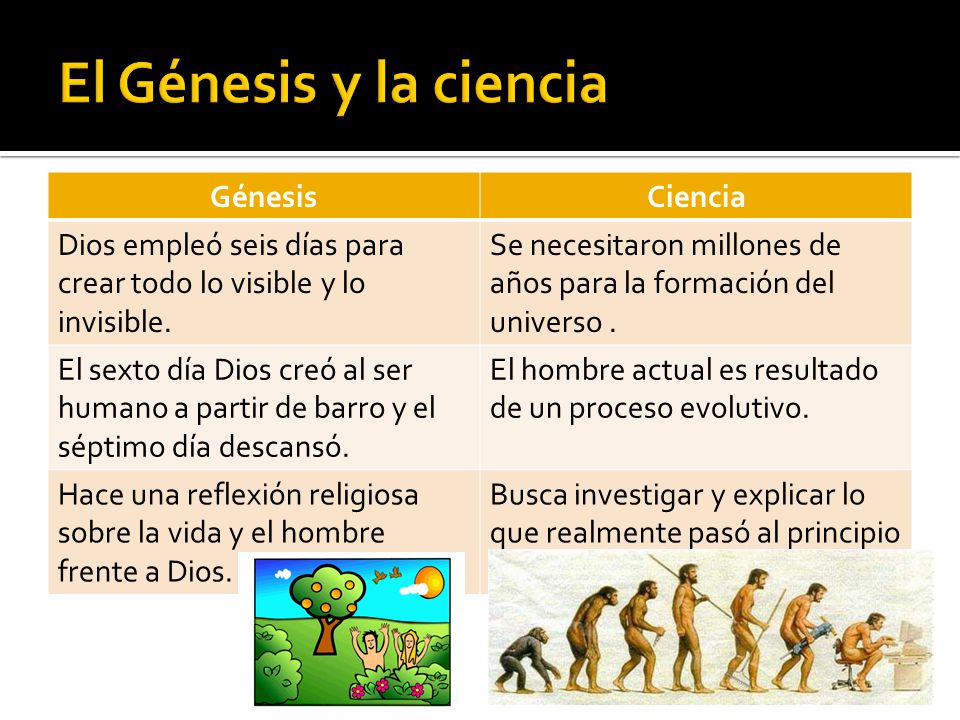 El Génesis y la ciencia

| Génesis | Ciencia |
|---|---|
| Dios empleó seis días para crear todo lo visible y lo invisible. | Se necesitaron millones de años para la formación del universo . |
| El sexto día Dios creó al ser humano a partir de barro y el séptimo día descansó. | El hombre actual es resultado de un proceso evolutivo. |
| Hace una reflexión religiosa sobre la vida y el hombre frente a Dios. | Busca investigar y explicar lo que realmente pasó al principio |